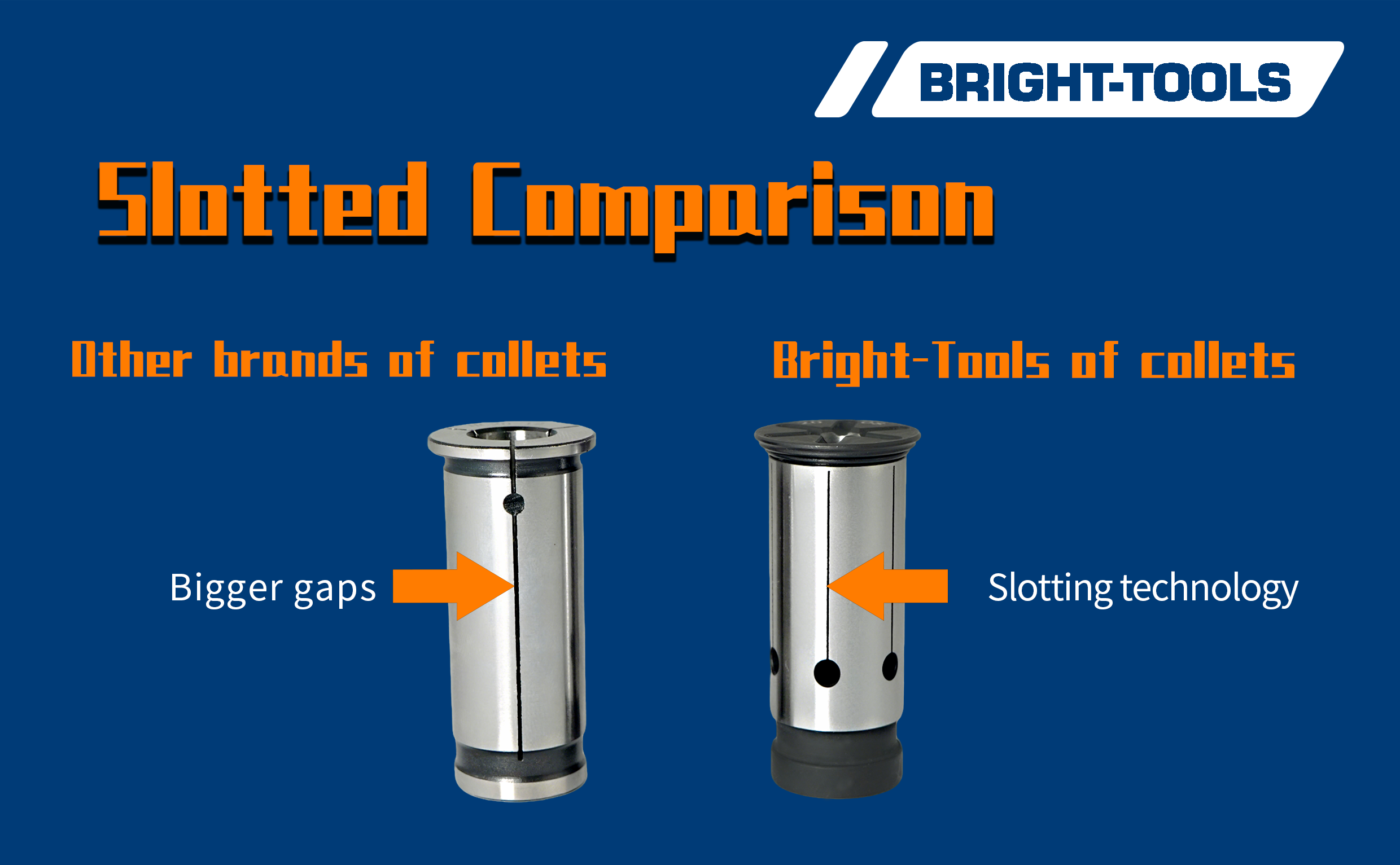 BRIGHT-TOOLS

Slotted Comparison

Other brands of collets

Bright-Tools of collets

Bigger gaps

Slotting technology